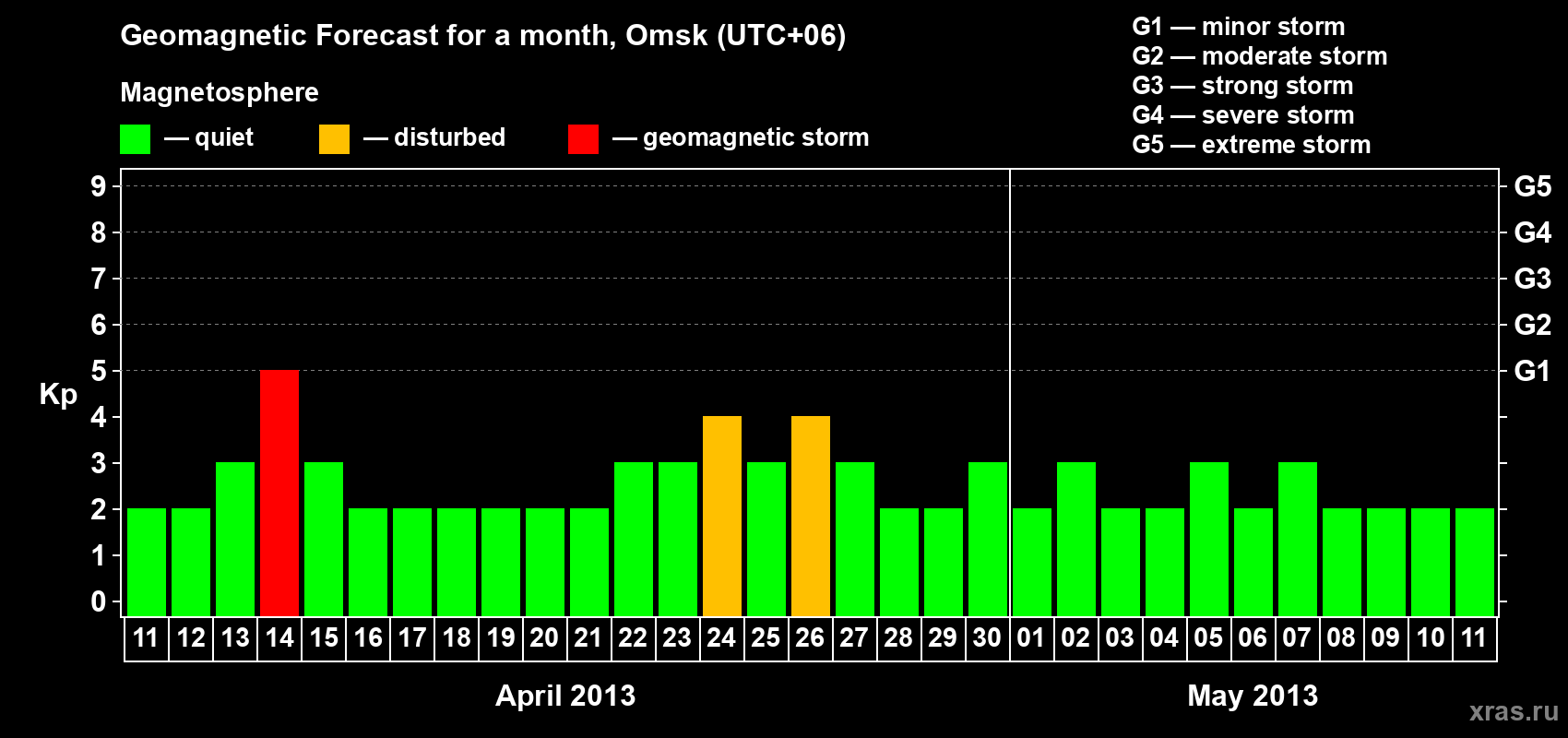 Geomagnetic Forecast for a month, Omsk (UTC+06)

Magnetosphere

— quiet — disturbed — geomagnetic storm

G1 — minor storm
G2 — moderate storm
G3 — strong storm
G4 — severe storm
G5 — extreme storm

Kp

9
8
7
6
5
4
3
2
1
0

G5
G4
G3
G2
G1

11 12 13 14 15 16 17 18 19 20 21 22 23 24 25 26 27 28 29 30 01 02 03 04 05 06 07 08 09 10 11

April 2013

May 2013

xras.ru